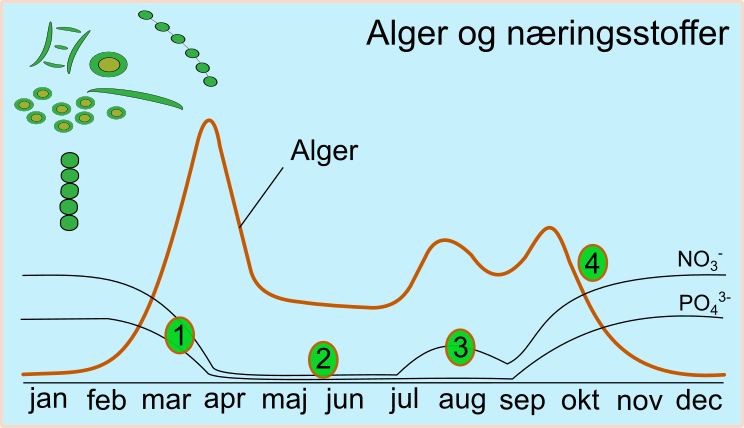 Alger og næringsstoffer

Alger

$NO_3^-$

$PO_4^{3-}$

1
2
3
4

jan feb mar apr maj jun jul aug sep okt nov dec